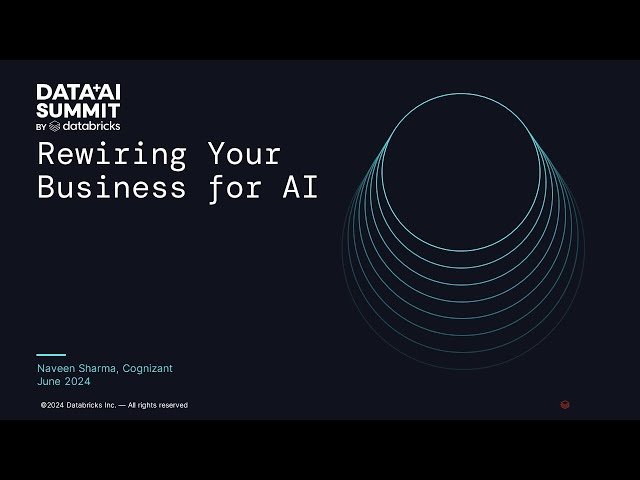 DATA+AI SUMMIT
BY databricks

Rewiring Your Business for AI

Naveen Sharma, Cognizant
June 2024

©2024 Databricks Inc. — All rights reserved